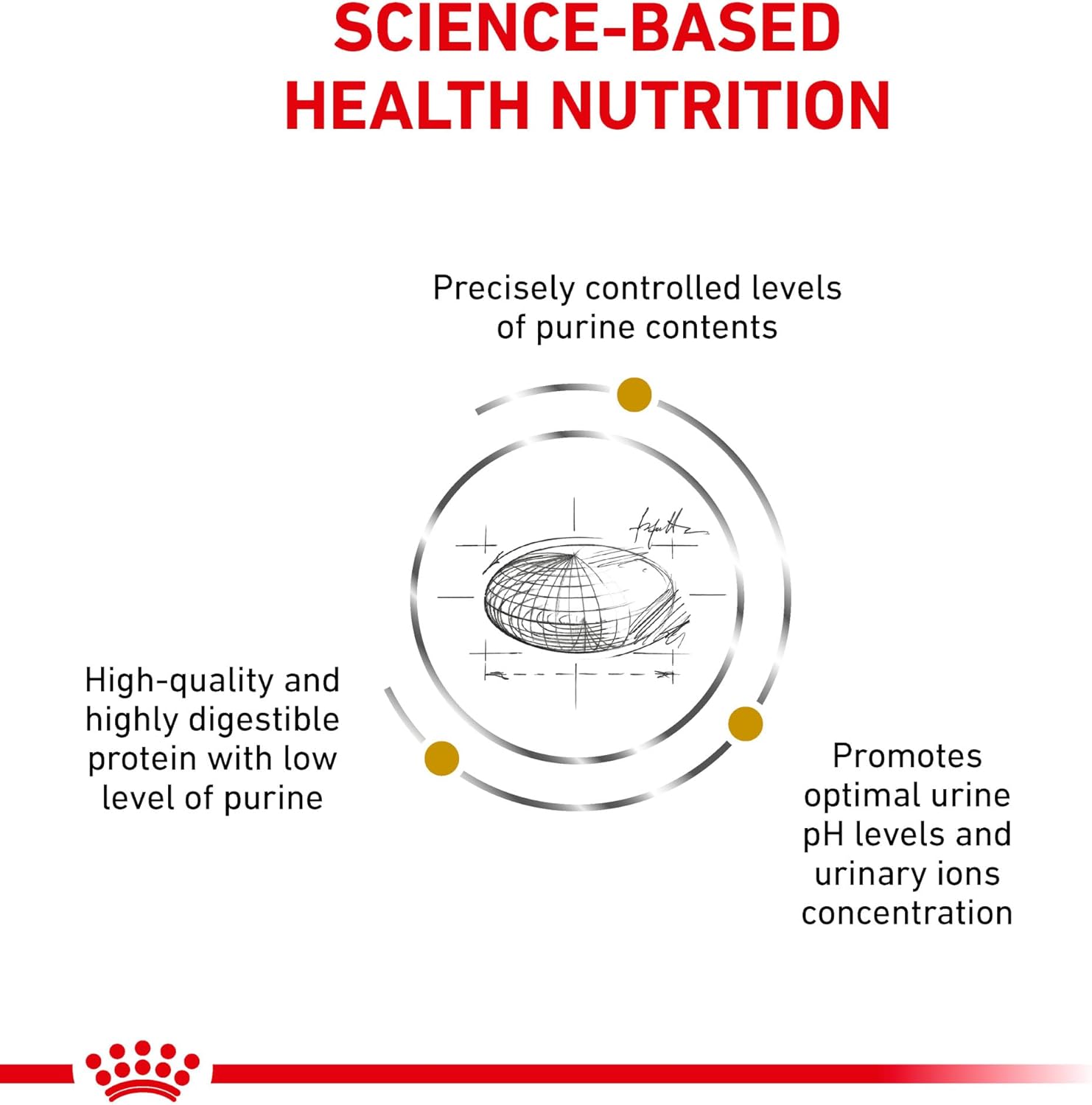 SCIENCE-BASED HEALTH NUTRITION

Precisely controlled levels of purine contents

High-quality and highly digestible protein with low level of purine

Promotes optimal urine pH levels and urinary ions concentration